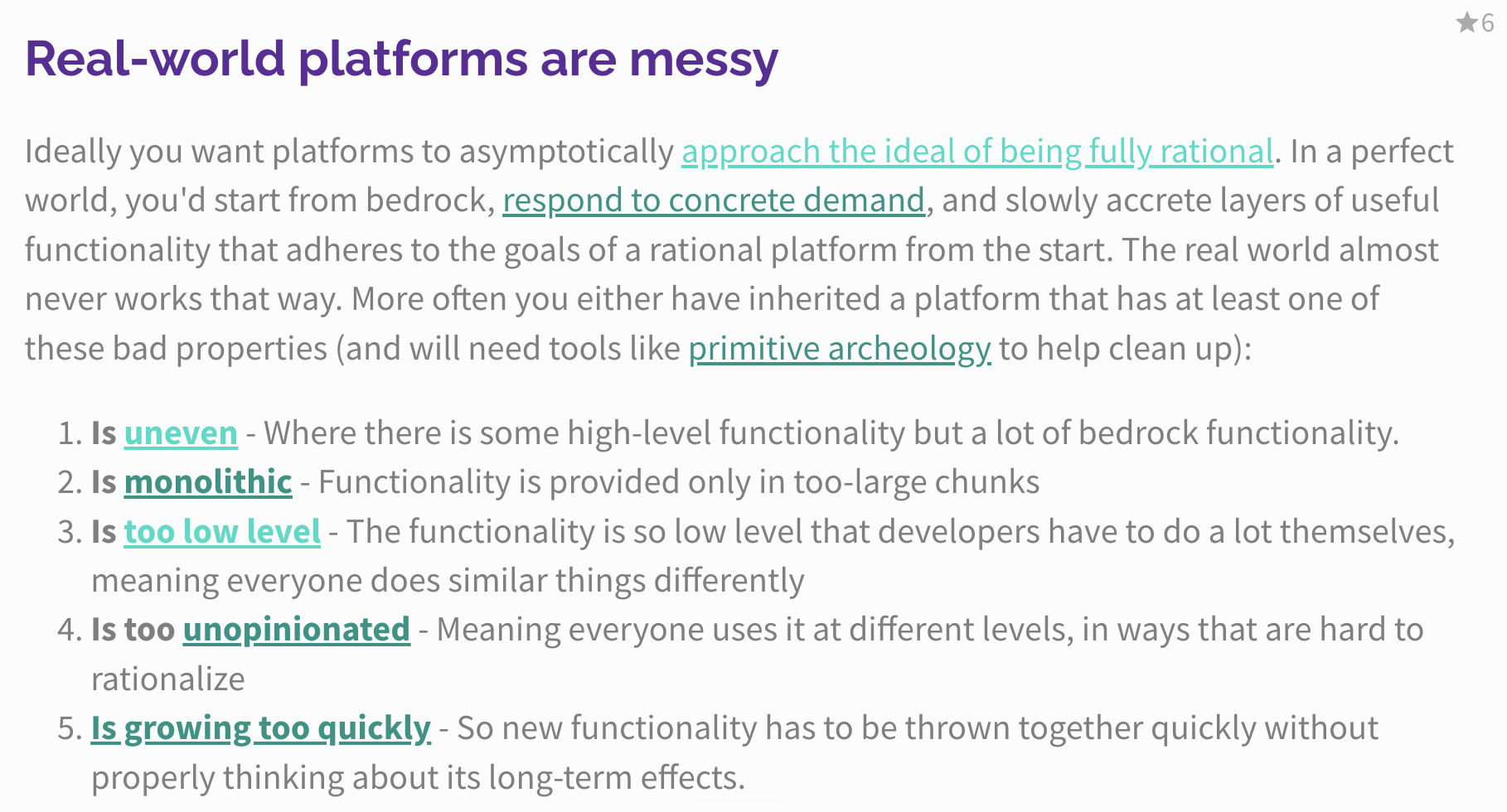 ★6

Real-world platforms are messy

Ideally you want platforms to asymptotically approach the ideal of being fully rational. In a perfect world, you'd start from bedrock, respond to concrete demand, and slowly accrete layers of useful functionality that adheres to the goals of a rational platform from the start. The real world almost never works that way. More often you either have inherited a platform that has at least one of these bad properties (and will need tools like primitive archeology to help clean up):

1. Is uneven - Where there is some high-level functionality but a lot of bedrock functionality.
2. Is monolithic - Functionality is provided only in too-large chunks
3. Is too low level - The functionality is so low level that developers have to do a lot themselves, meaning everyone does similar things differently
4. Is too unopinionated - Meaning everyone uses it at different levels, in ways that are hard to rationalize
5. Is growing too quickly - So new functionality has to be thrown together quickly without properly thinking about its long-term effects.